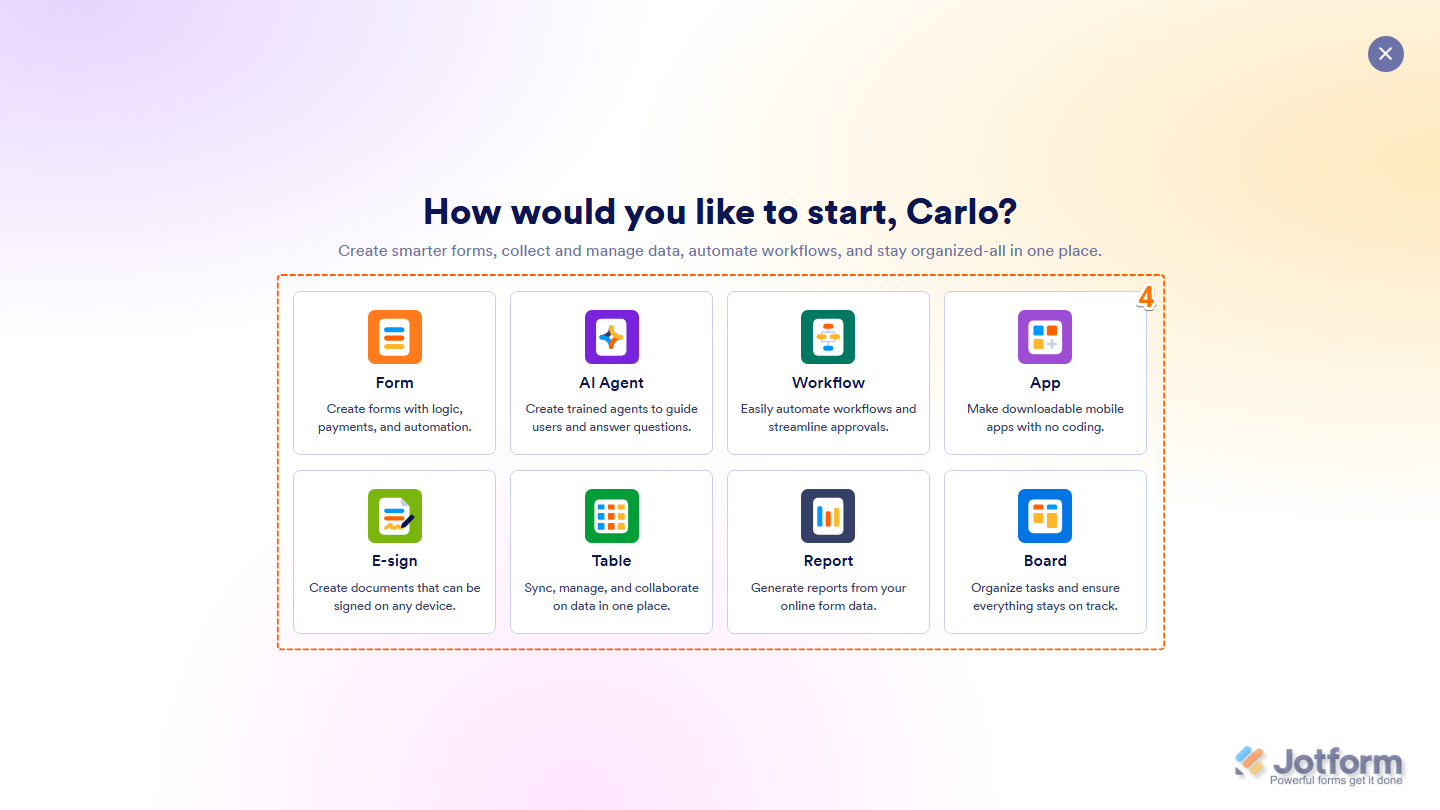 How would you like to start, Carlo?

Create smarter forms, collect and manage data, automate workflows, and stay organized-all in one place.

4

Form
Create forms with logic, payments, and automation.

AI Agent
Create trained agents to guide users and answer questions.

Workflow
Easily automate workflows and streamline approvals.

App
Make downloadable mobile apps with no coding.

E-sign
Create documents that can be signed on any device.

Table
Sync, manage, and collaborate on data in one place.

Report
Generate reports from your online form data.

Board
Organize tasks and ensure everything stays on track.

Jotform
Powerful forms get it done